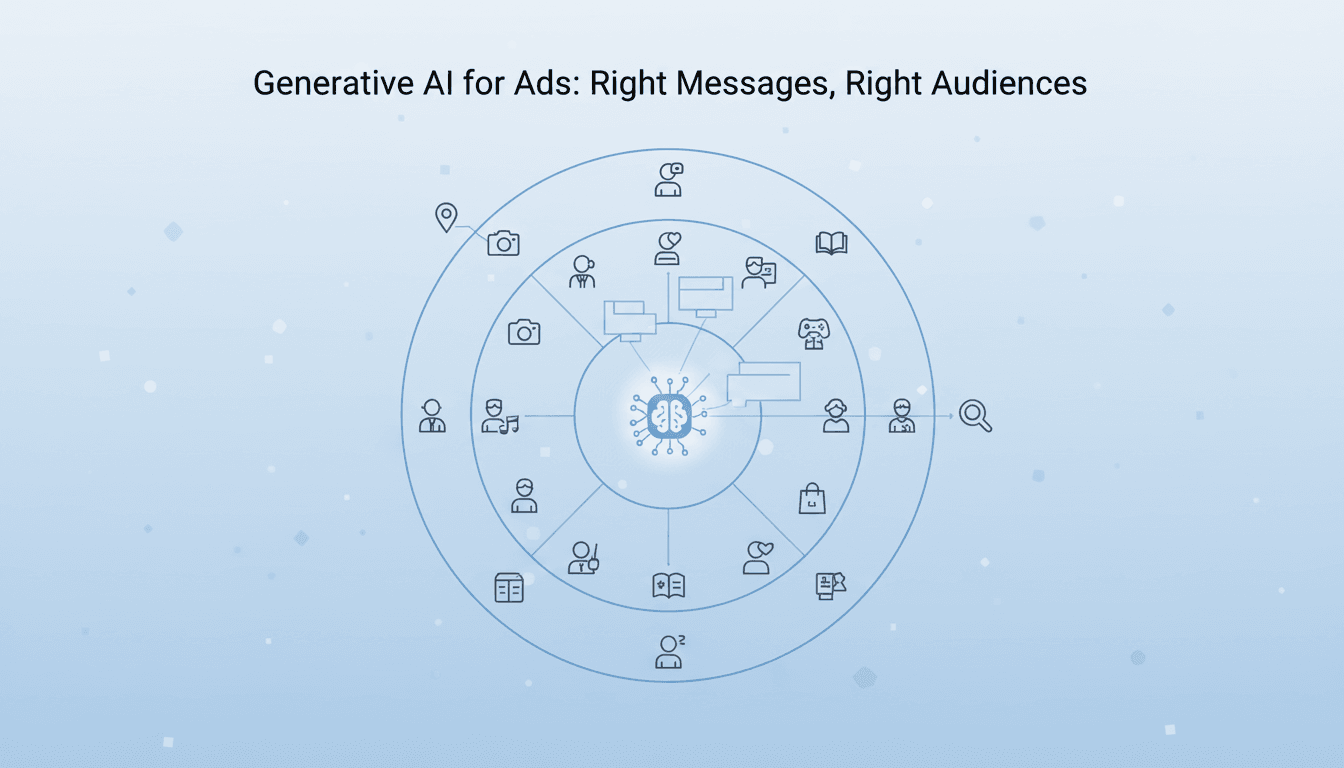 Generative AI for Ads: Right Messages, Right Audiences